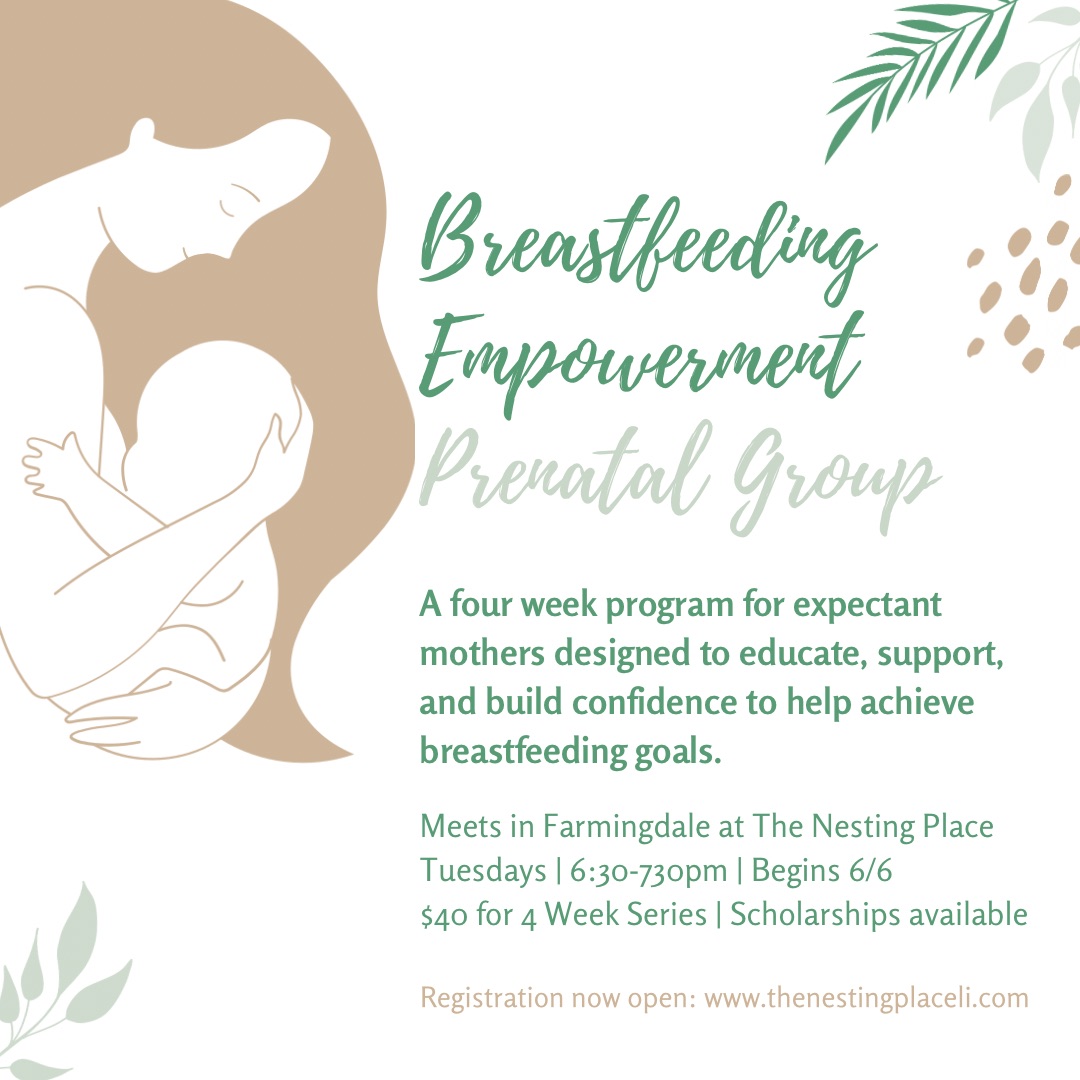 Breastfeeding Empowerment Prenatal Group

A four week program for expectant mothers designed to educate, support, and build confidence to help achieve breastfeeding goals.

Meets in Farmingdale at The Nesting Place
Tuesdays | 6:30-730pm | Begins 6/6
$40 for 4 Week Series | Scholarships available

Registration now open: www.thenestingplaceli.com